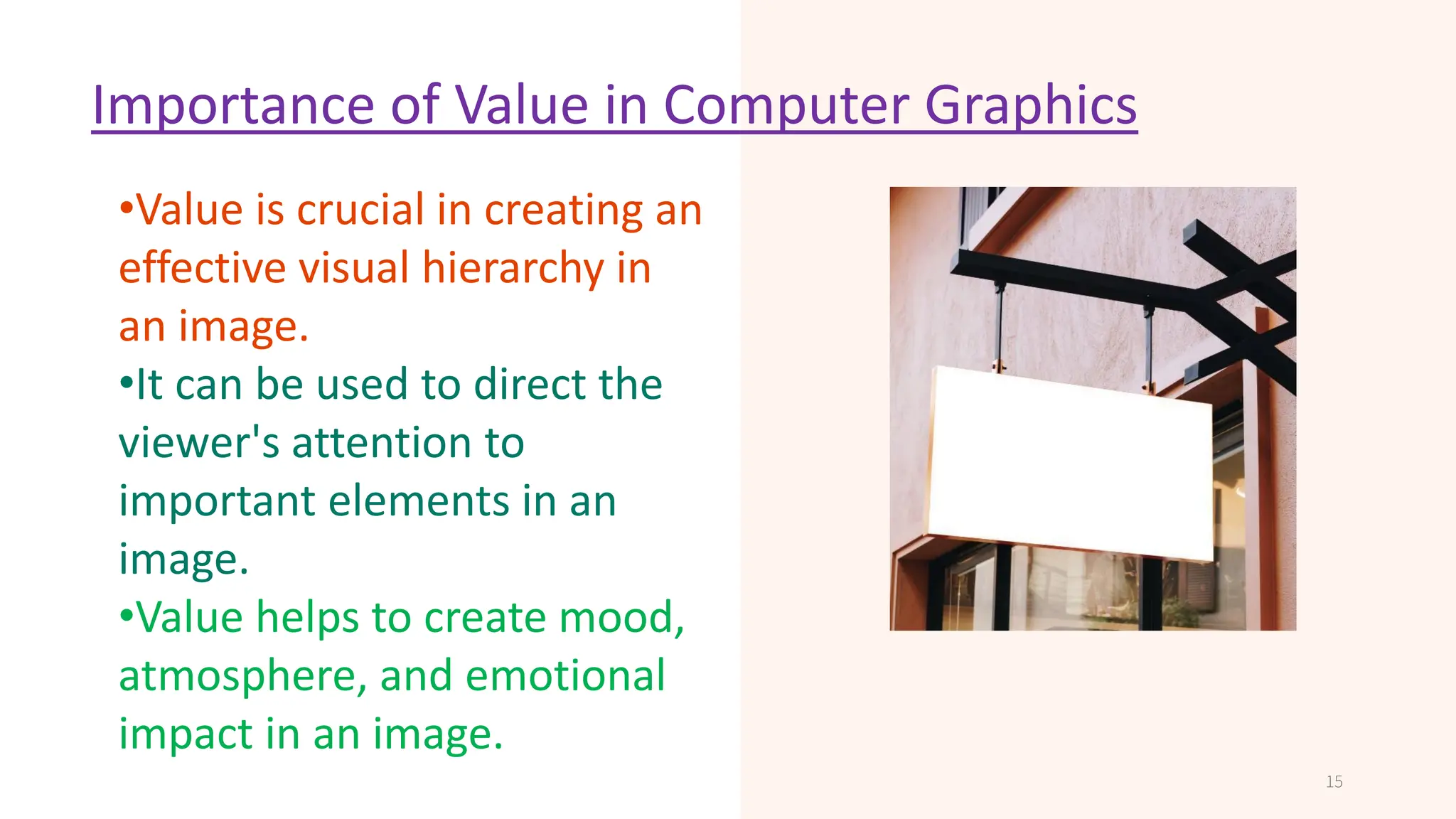 Importance of Value in Computer Graphics

•Value is crucial in creating an effective visual hierarchy in an image.
•It can be used to direct the viewer's attention to important elements in an image.
•Value helps to create mood, atmosphere, and emotional impact in an image.

15